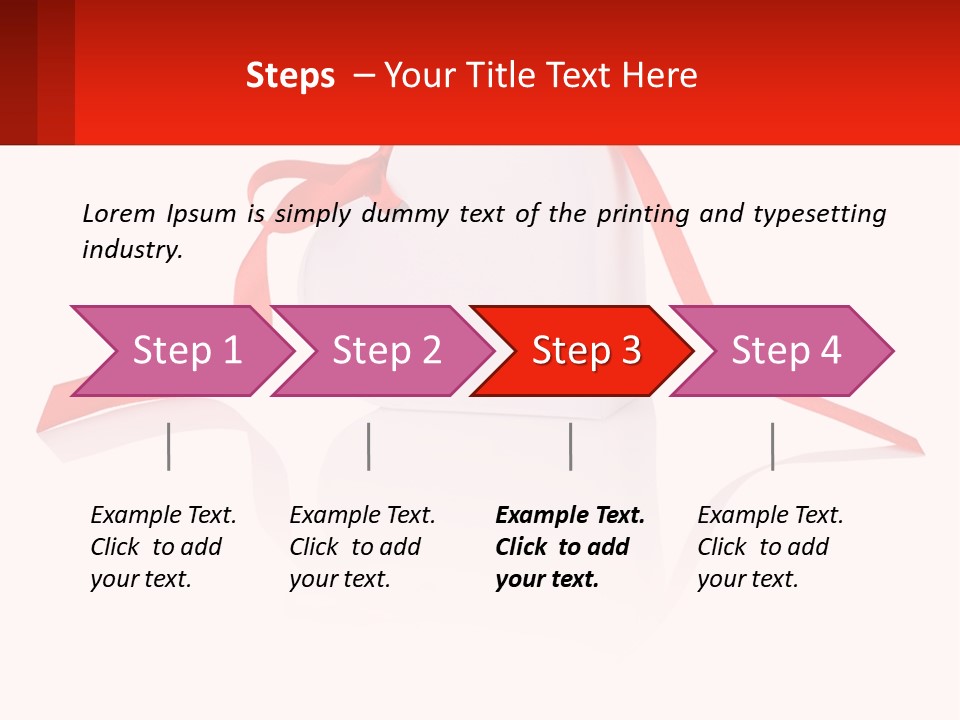 Steps – Your Title Text Here

Lorem Ipsum is simply dummy text of the printing and typesetting industry.

Step 1

Step 2

Step 3

Step 4

Example Text. Click to add your text.

Example Text. Click to add your text.

Example Text. Click to add your text.

Example Text. Click to add your text.